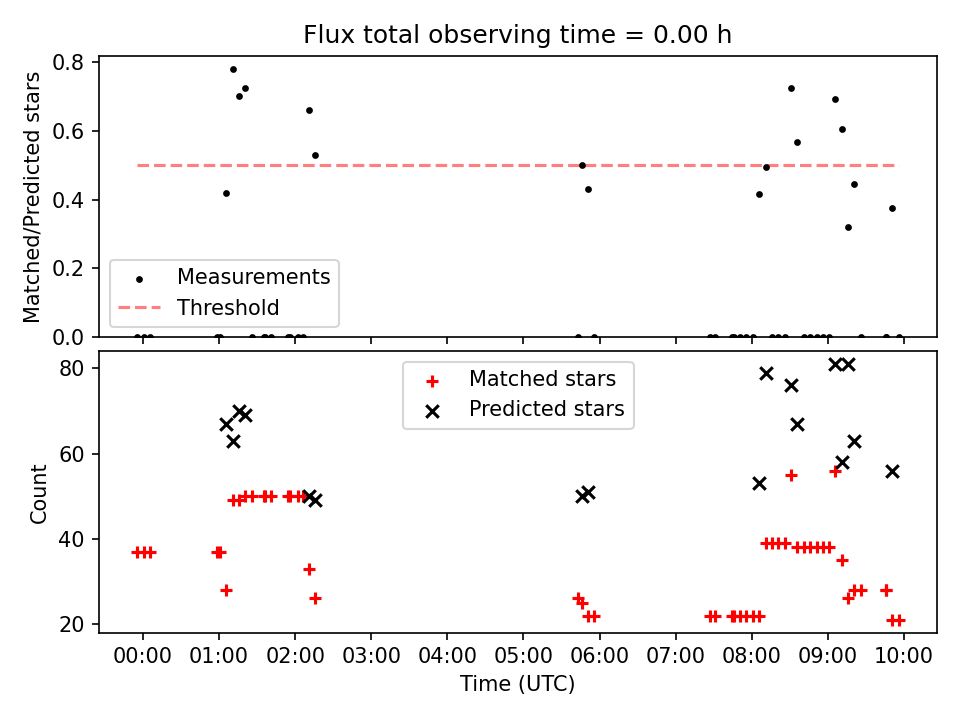 Flux total observing time = 0.00 h

Matched/Predicted stars

0.8
0.6
0.4
0.2
0.0

Measurements
Threshold

Count

80
60
40
20

Matched stars
Predicted stars

00:00 01:00 02:00 03:00 04:00 05:00 06:00 07:00 08:00 09:00 10:00

Time (UTC)